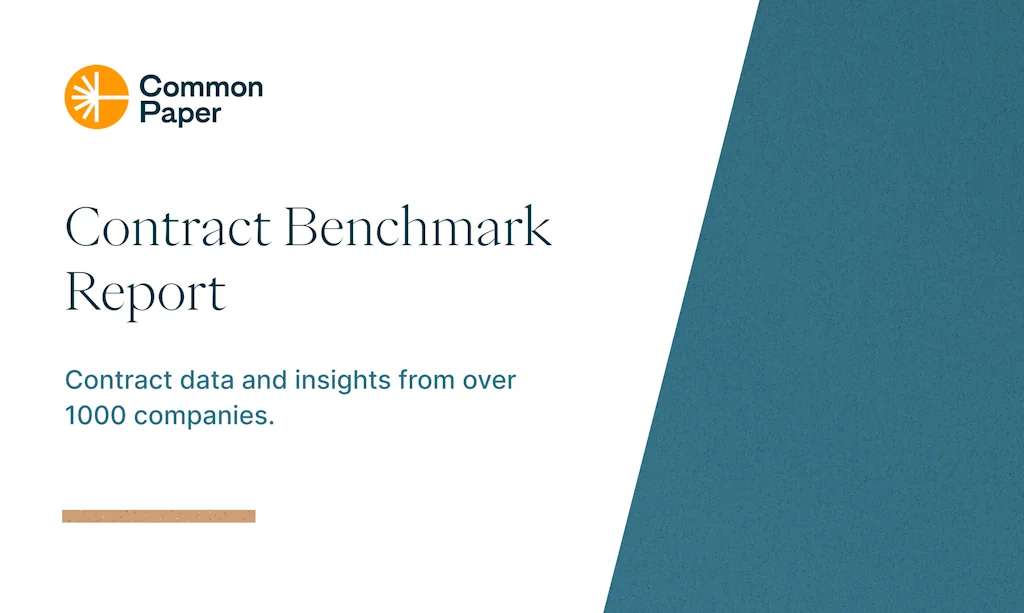 Common Paper

Contract Benchmark Report

Contract data and insights from over 1000 companies.